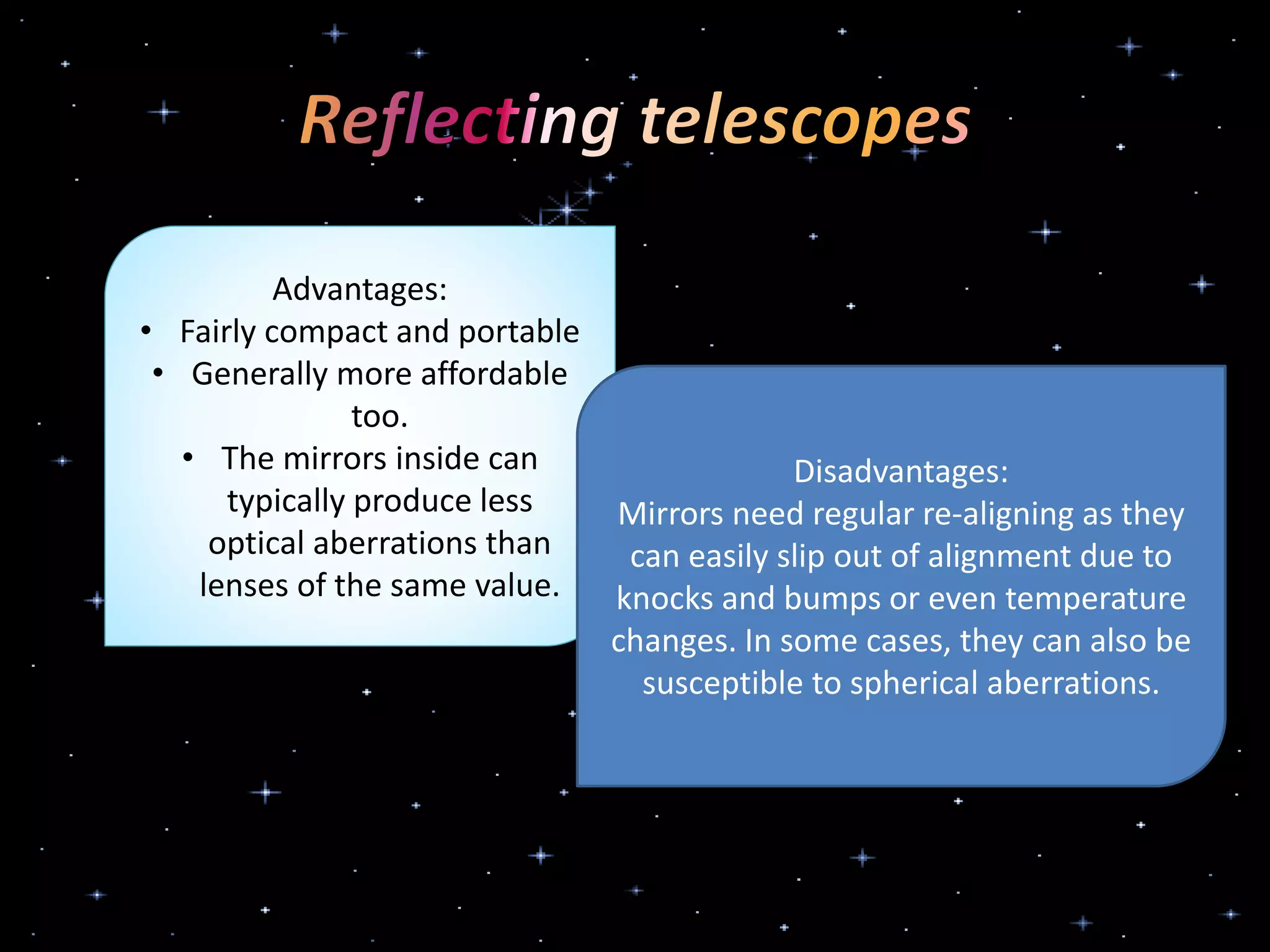 Reflecting telescopes

Advantages:
• Fairly compact and portable
• Generally more affordable too.
• The mirrors inside can typically produce less optical aberrations than lenses of the same value.

Disadvantages:
Mirrors need regular re-aligning as they can easily slip out of alignment due to knocks and bumps or even temperature changes. In some cases, they can also be susceptible to spherical aberrations.